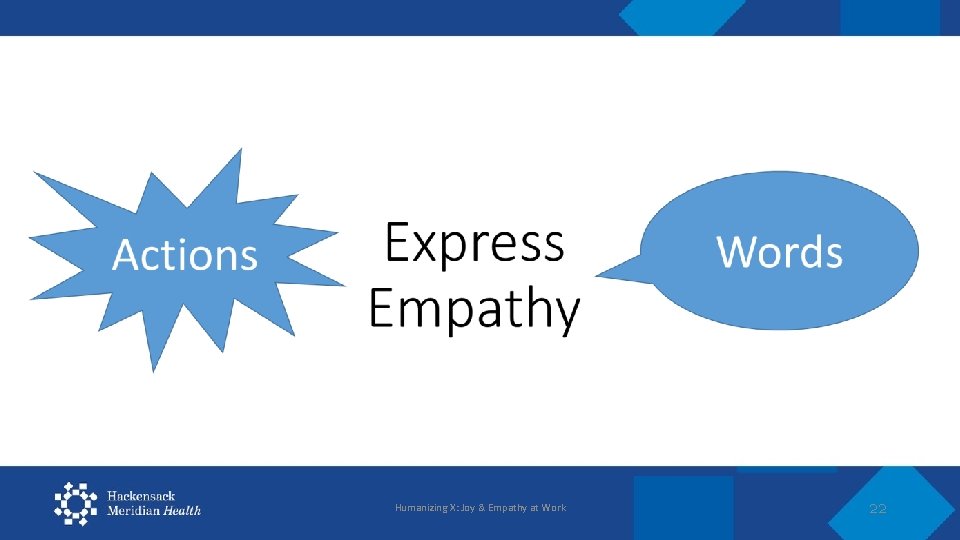 Actions

Express Empathy

Words

Hackensack Meridian Health

Humanizing X: Joy & Empathy at Work

22